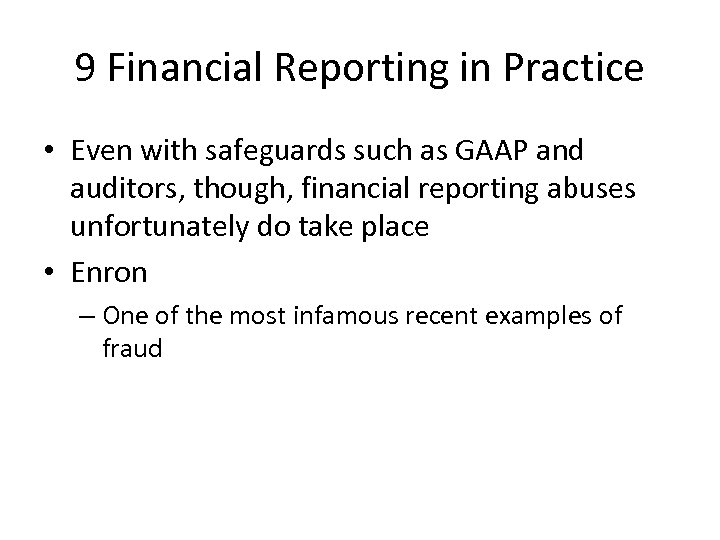 9 Financial Reporting in Practice

• Even with safeguards such as GAAP and auditors, though, financial reporting abuses unfortunately do take place

• Enron

– One of the most infamous recent examples of fraud